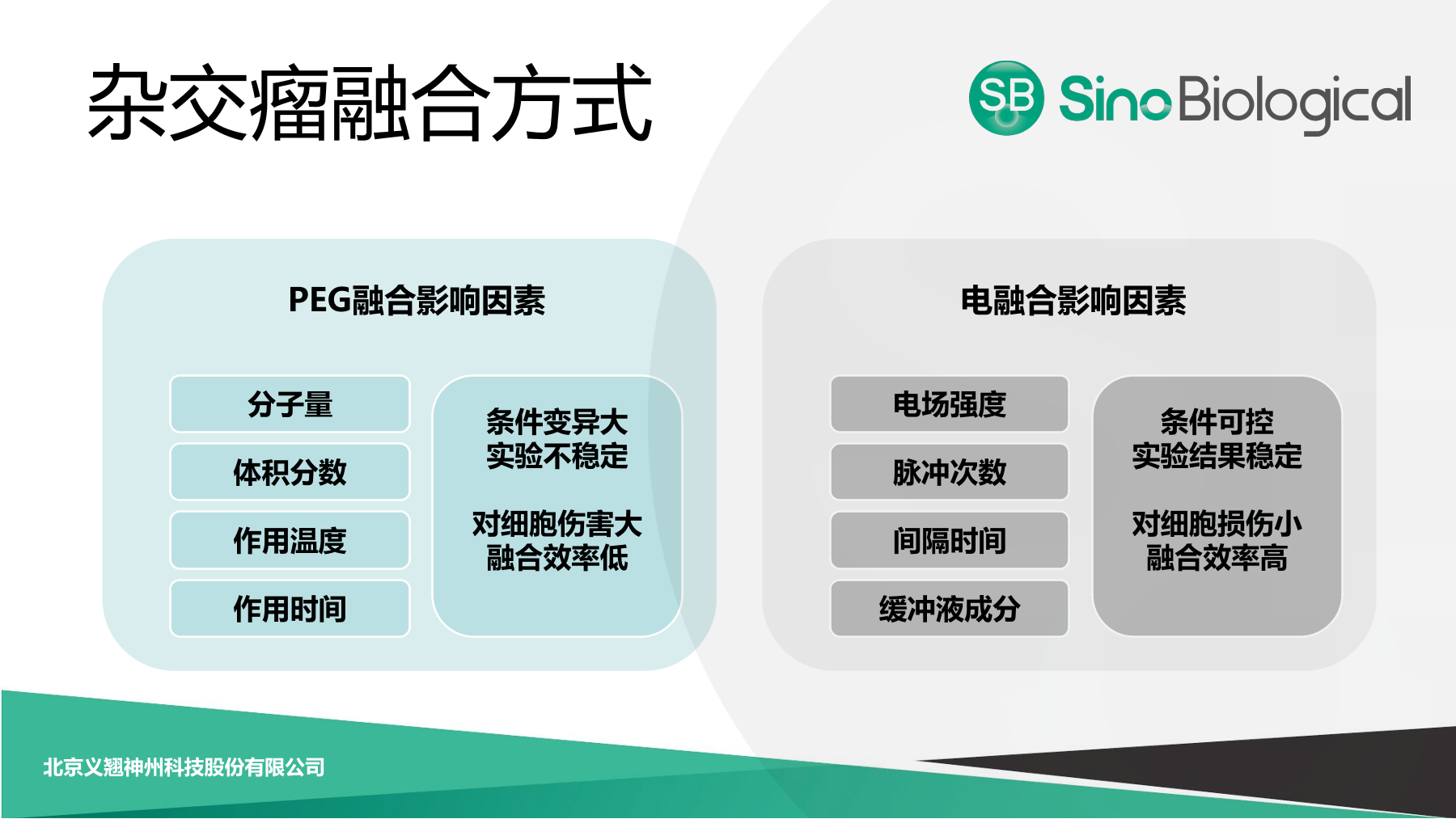 杂交瘤融合方式

SB Sino Biological

PEG融合影响因素

分子量

体积分数

作用温度

作用时间

条件变异大
实验不稳定

对细胞伤害大
融合效率低

电融合影响因素

电场强度

脉冲次数

间隔时间

缓冲液成分

条件可控
实验结果稳定

对细胞损伤小
融合效率高

北京义翘神州科技股份有限公司